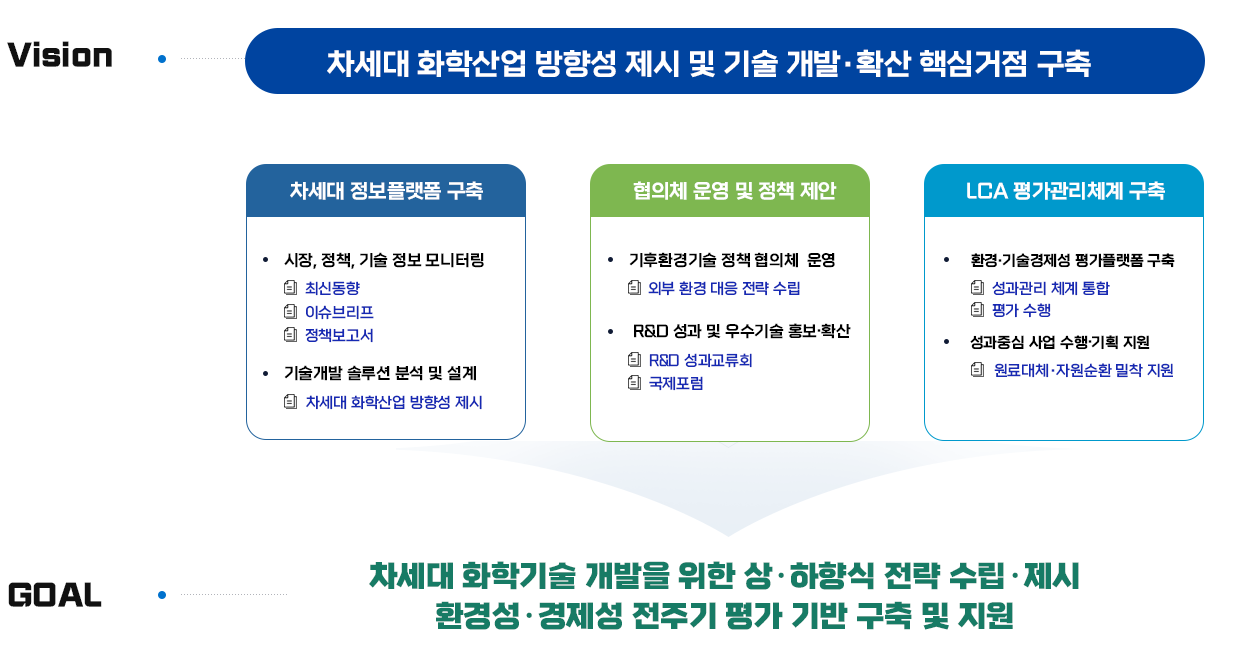 Vision

차세대 화학산업 방향성 제시 및 기술 개발·확산 핵심거점 구축

차세대 정보플랫폼 구축

• 시장, 정책, 기술 정보 모니터링
최신동향
이슈브리프
정책보고서
• 기술개발 솔루션 분석 및 설계
차세대 화학산업 방향성 제시

협의체 운영 및 정책 제안

• 기후환경기술 정책 협의체 운영
외부 환경 대응 전략 수립
• R&D 성과 및 우수기술 홍보·확산
R&D 성과교류회
국제포럼

LCA 평가관리체계 구축

• 환경·기술경제성 평가플랫폼 구축
성과관리 체계 통합
평가 수행
• 성과중심 사업 수행·기획 지원
원료대체·자원순환 밀착 지원

GOAL

차세대 화학기술 개발을 위한 상·하향식 전략 수립·제시
환경성·경제성 전주기 평가 기반 구축 및 지원